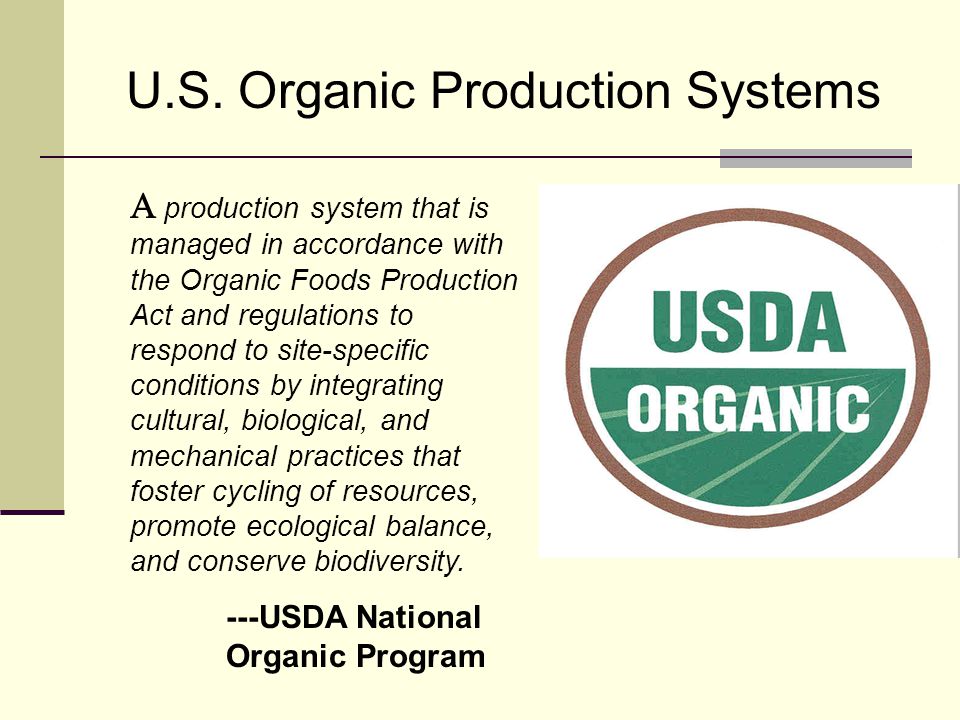 U.S. Organic Production Systems

A production system that is managed in accordance with the Organic Foods Production Act and regulations to respond to site-specific conditions by integrating cultural, biological, and mechanical practices that foster cycling of resources, promote ecological balance, and conserve biodiversity.

---USDA National Organic Program

USDA
ORGANIC